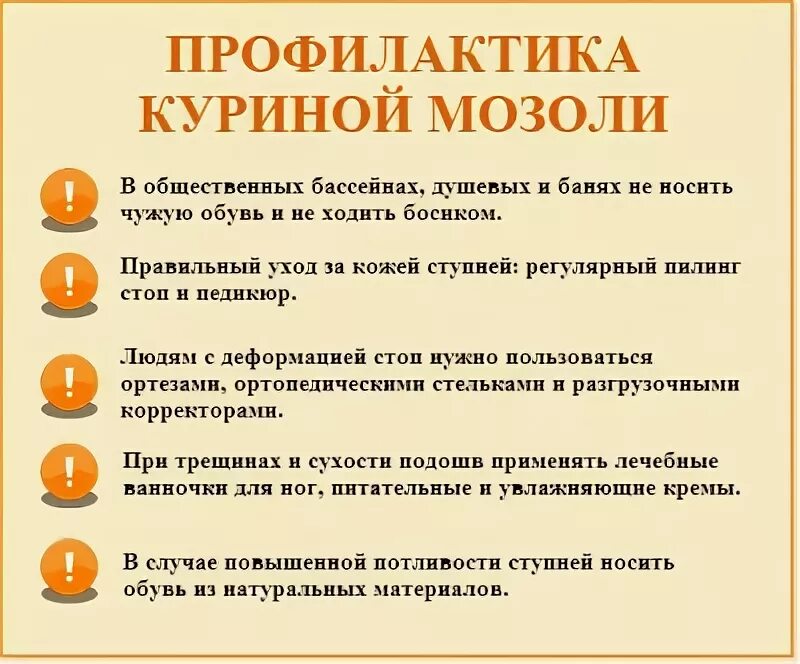 ПРОФИЛАКТИКА КУРИНОЙ МОЗОЛИ

!

В общественных бассейнах, душевых и банях не носить чужую обувь и не ходить босиком.

!

Правильный уход за кожей ступней: регулярный пилинг стоп и педикюр.

!

Людям с деформацией стоп нужно пользоваться ортезами, ортопедическими стельками и разгрузочными корректорами.

!

При трещинах и сухости подошв применять лечебные ванночки для ног, питательные и увлажняющие кремы.

!

В случае повышенной потливости ступней носить обувь из натуральных материалов.